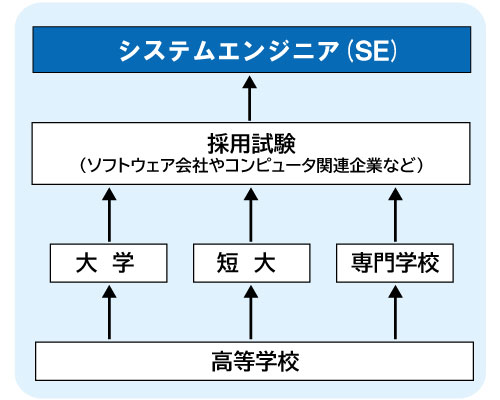 システムエンジニア（SE）

採用試験
（ソフトウェア会社やコンピュータ関連企業など）

大　学

短　大

専門学校

高等学校